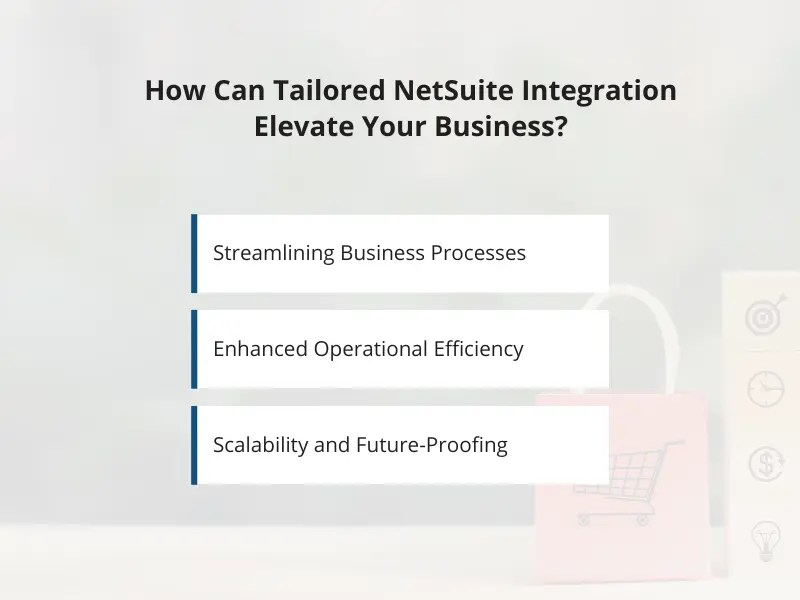 How Can Tailored NetSuite Integration Elevate Your Business?

Streamlining Business Processes

Enhanced Operational Efficiency

Scalability and Future-Proofing